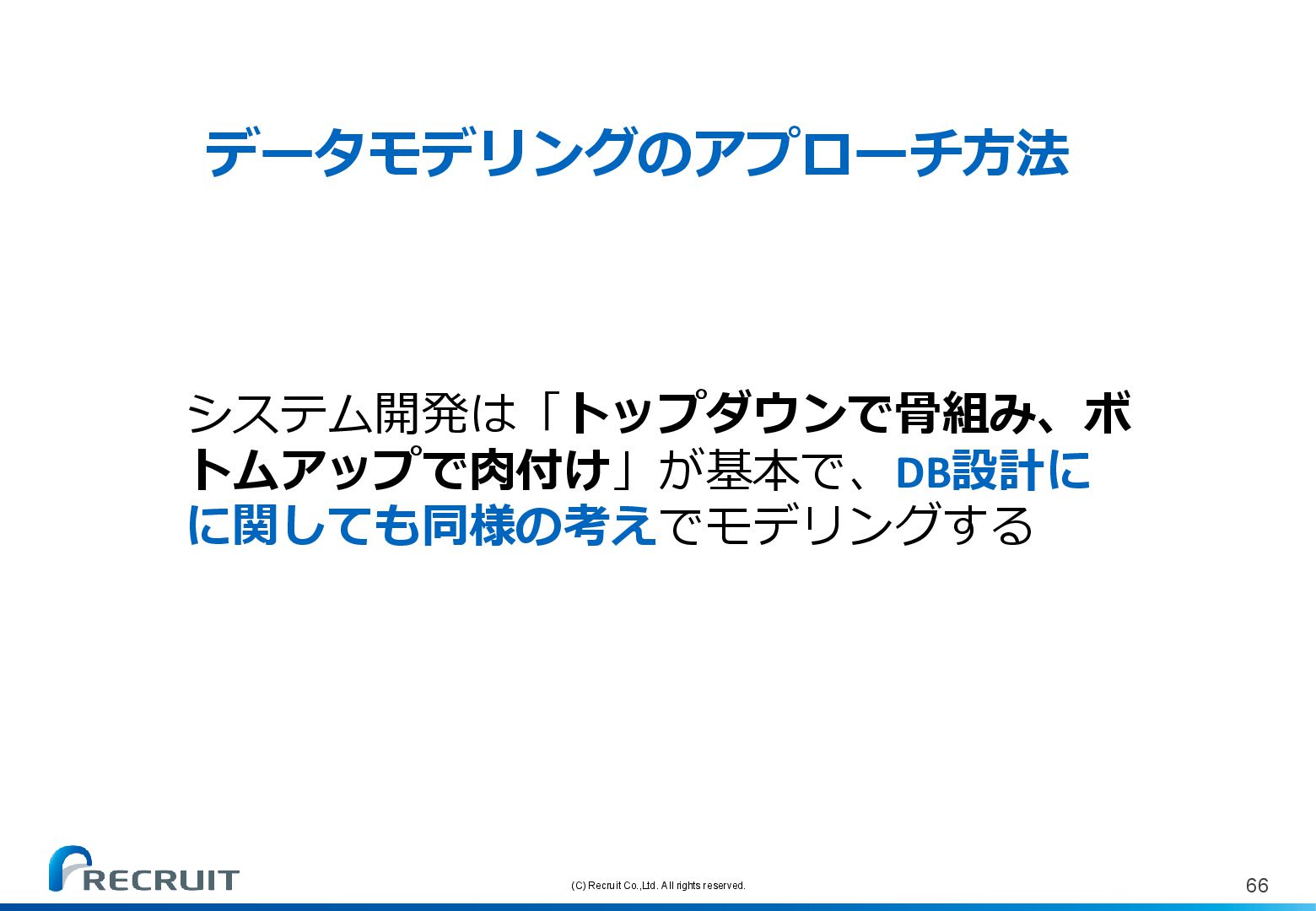 データモデリングのアプローチ方法

システム開発は「トップダウンで骨組み、ボトムアップで肉付け」が基本で、DB設計にに関しても同様の考えでモデリングする

RECRUIT

(C) Recruit Co.,Ltd. All rights reserved.

66